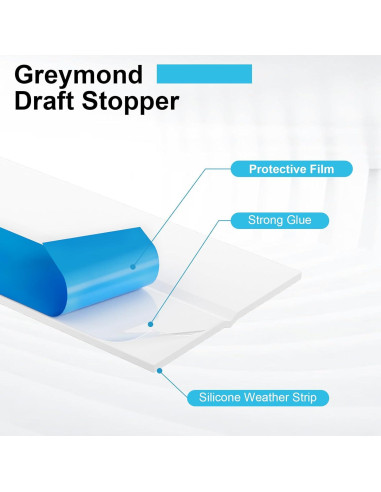 Greymond
Draft Stopper

Protective Film

Strong Glue

Silicone Weather Strip